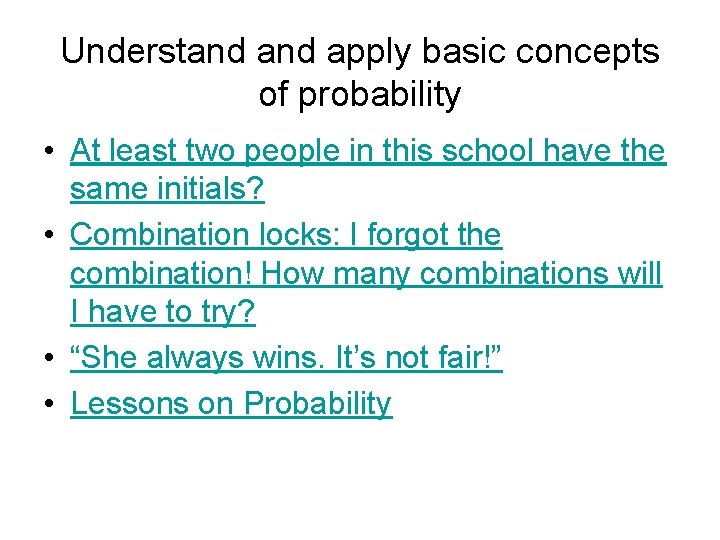 Understand and apply basic concepts of probability

• At least two people in this school have the same initials?
• Combination locks: I forgot the combination! How many combinations will I have to try?
• “She always wins. It’s not fair!”
• Lessons on Probability